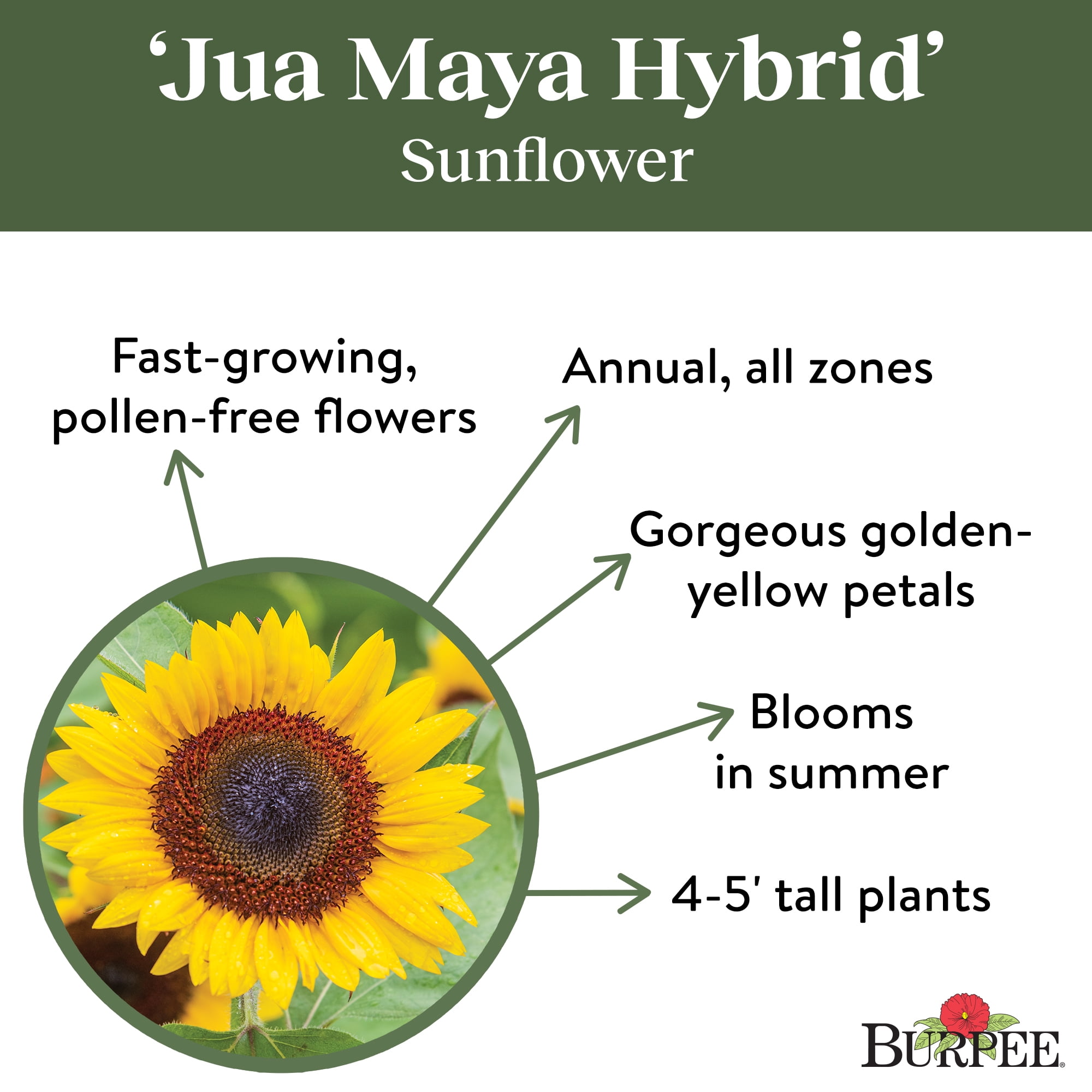 ‘Jua Maya Hybrid’
Sunflower

Fast-growing, pollen-free flowers

Annual, all zones

Gorgeous golden-yellow petals

Blooms in summer

4-5' tall plants

BURPEE®